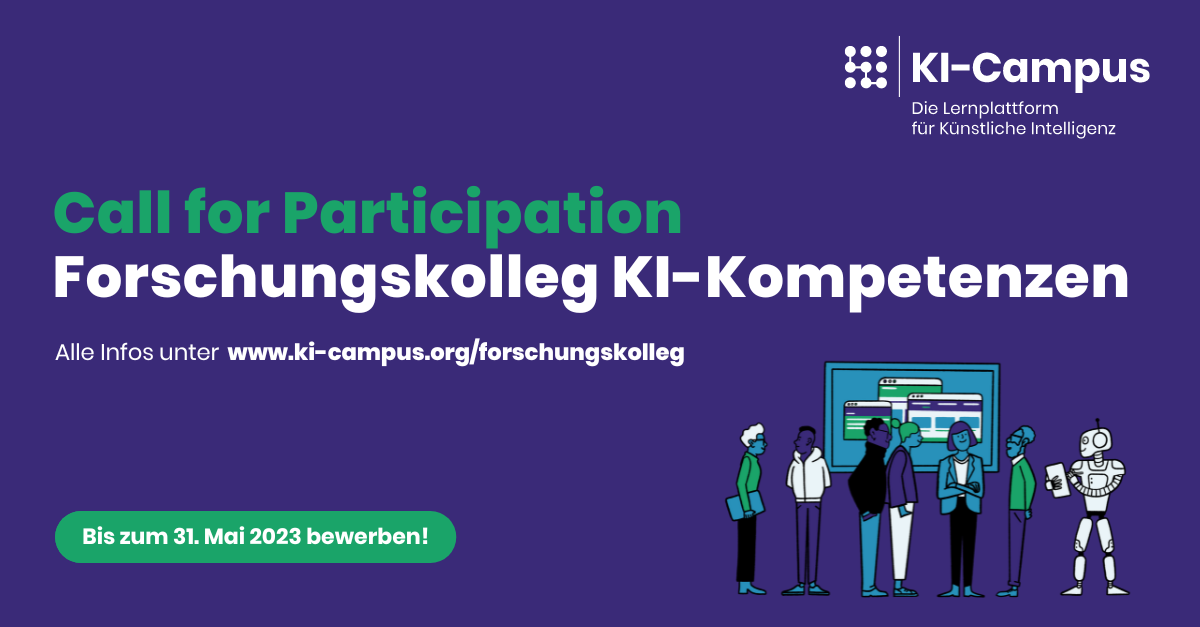 KI-Campus
Die Lernplattform für Künstliche Intelligenz

Call for Participation
Forschungskolleg KI-Kompetenzen

Alle Infos unter www.ki-campus.org/forschungskolleg

Bis zum 31. Mai 2023 bewerben!